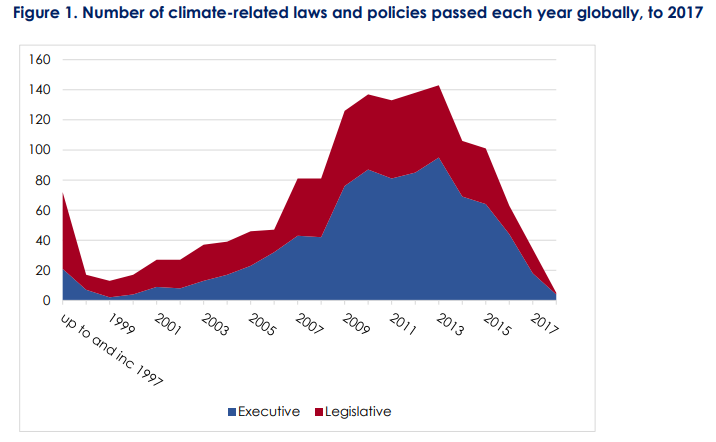 Figure 1. Number of climate-related laws and policies passed each year globally, to 2017

160
140
120
100
80
60
40
20
0

up to and inc 1997
1999
2001
2003
2005
2007
2009
2011
2013
2015
2017

Executive
Legislative